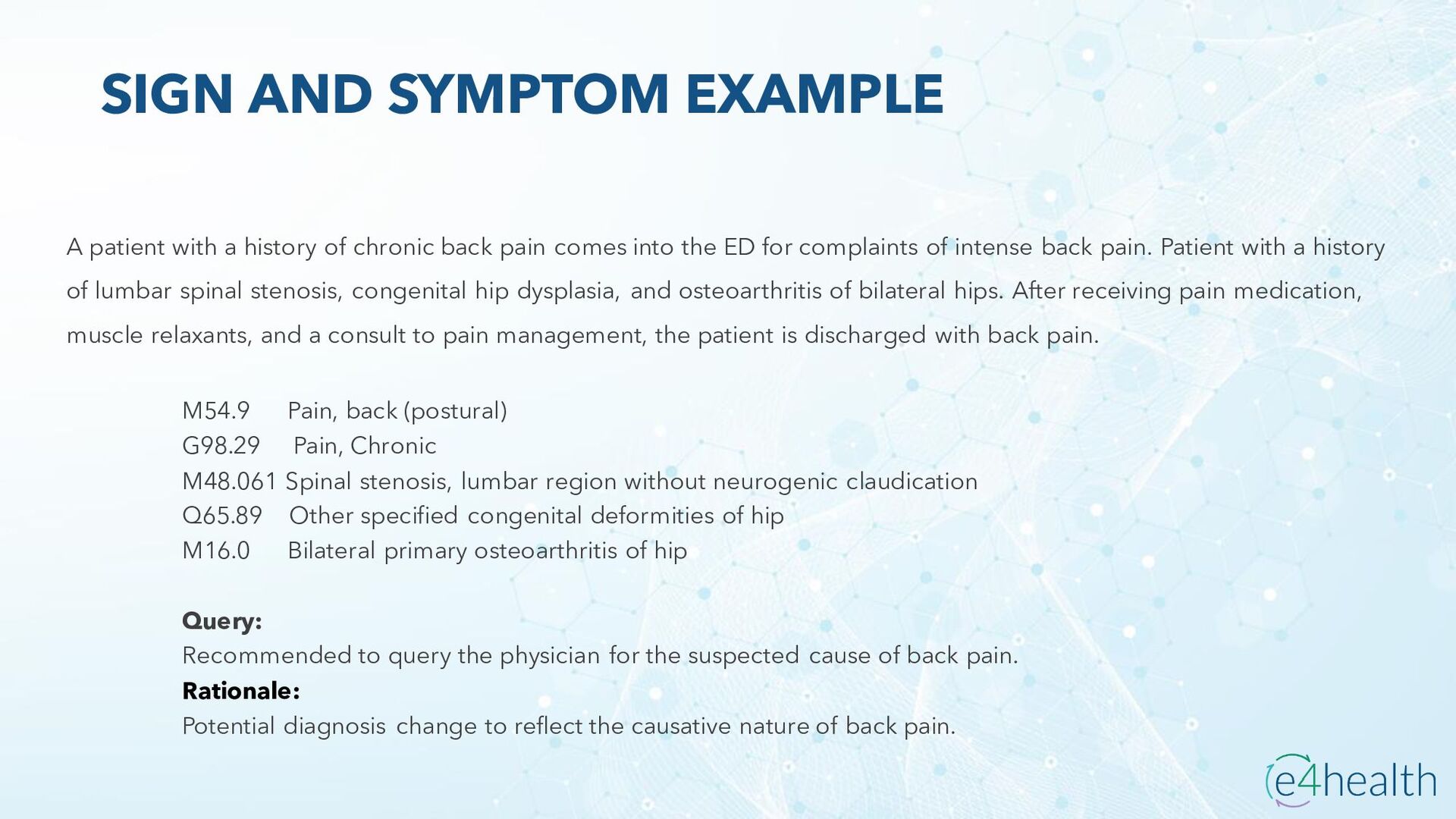 SIGN AND SYMPTOM EXAMPLE

A patient with a history of chronic back pain comes into the ED for complaints of intense back pain. Patient with a history of lumbar spinal stenosis, congenital hip dysplasia, and osteoarthritis of bilateral hips. After receiving pain medication, muscle relaxants, and a consult to pain management, the patient is discharged with back pain.

M54.9 Pain, back (postural)
G98.29 Pain, Chronic
M48.061 Spinal stenosis, lumbar region without neurogenic claudication
Q65.89 Other specified congenital deformities of hip
M16.0 Bilateral primary osteoarthritis of hip

Query:
Recommended to query the physician for the suspected cause of back pain.
Rationale:
Potential diagnosis change to reflect the causative nature of back pain.

e4health